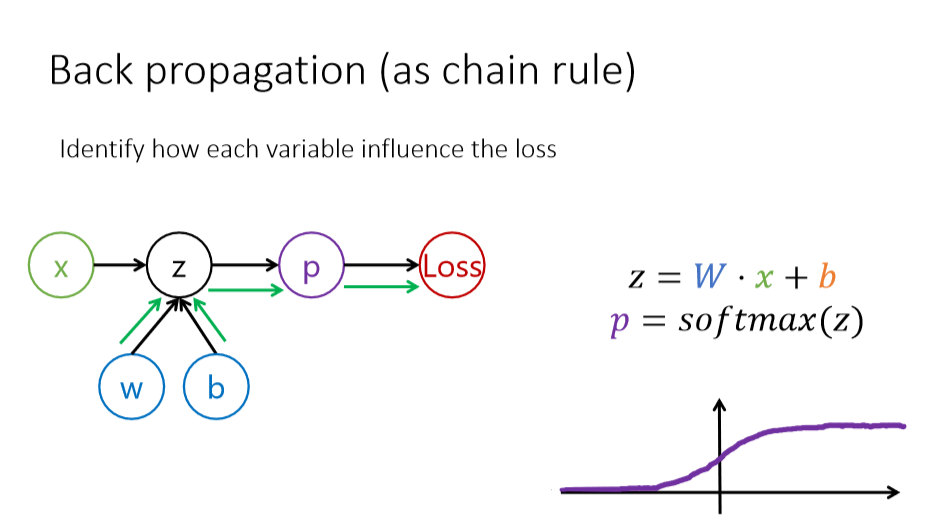 Back propagation (as chain rule)

Identify how each variable influence the loss

x

z

p

Loss

w

b

$z = W \cdot x + b$
$p = softmax(z)$